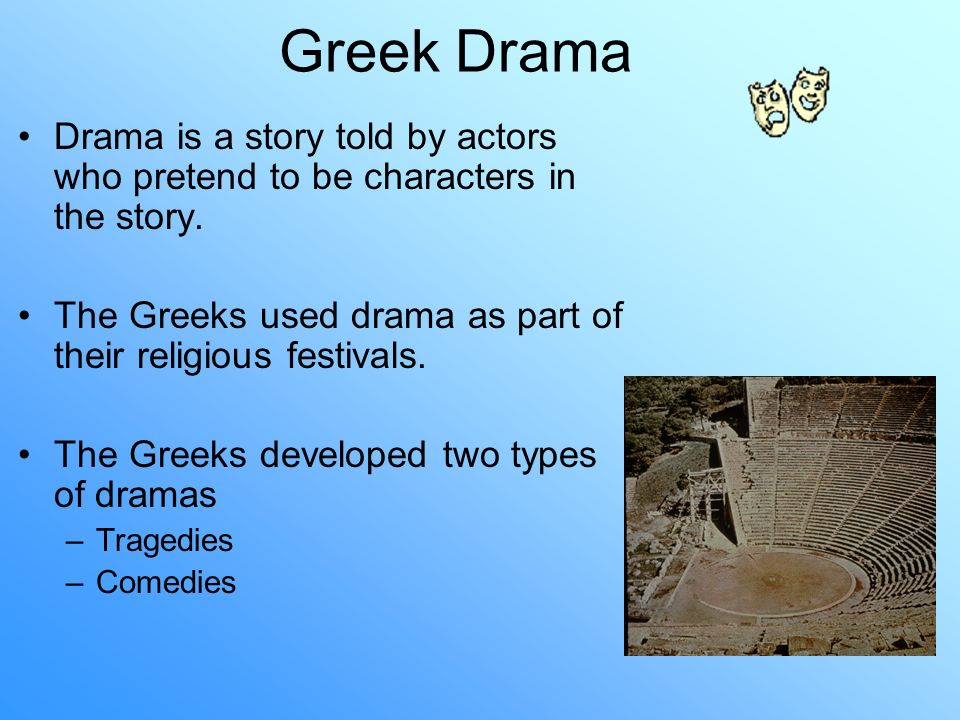 Greek Drama

• Drama is a story told by actors who pretend to be characters in the story.

• The Greeks used drama as part of their religious festivals.

• The Greeks developed two types of dramas
– Tragedies
– Comedies